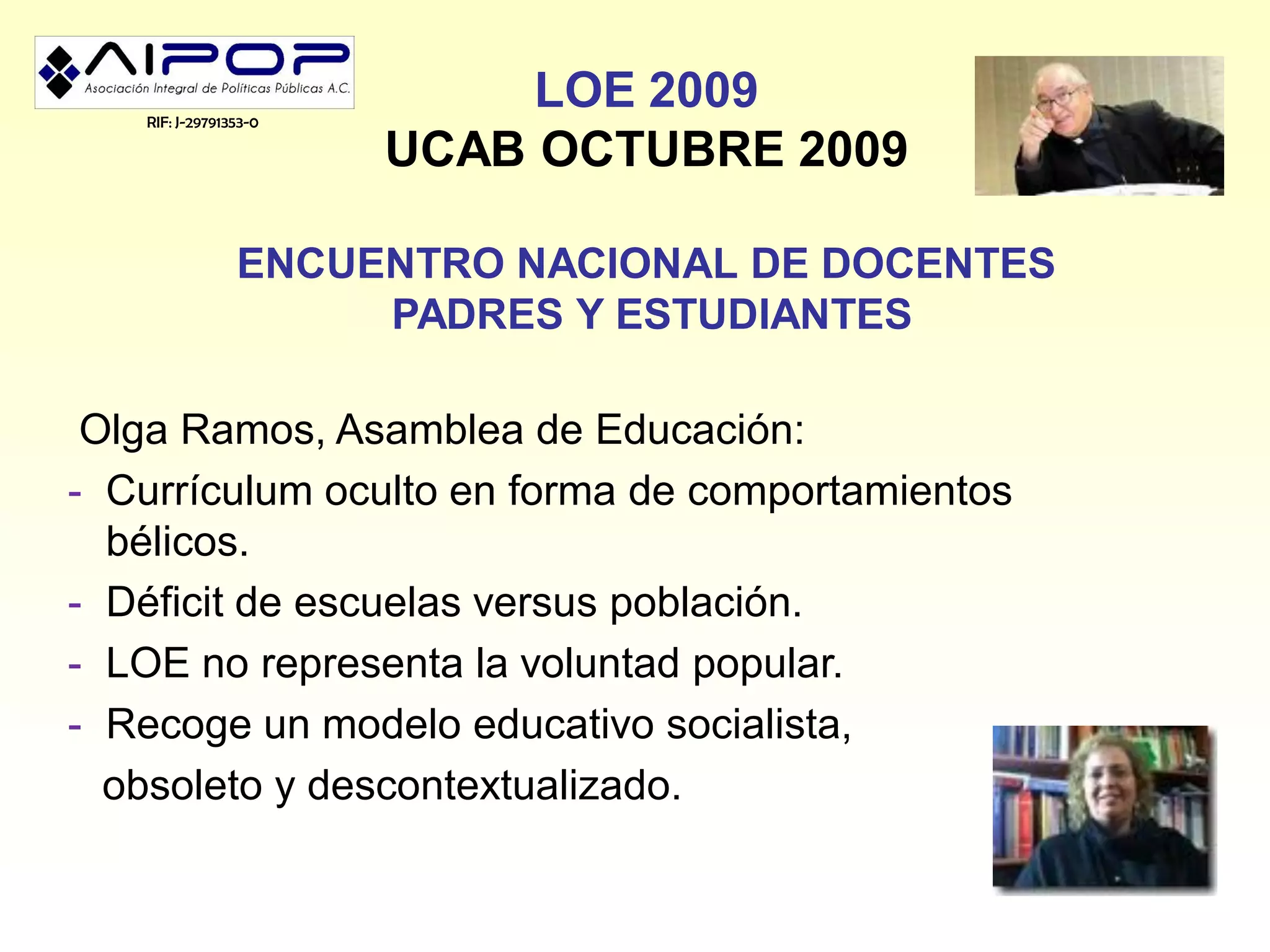 AIPOP
Asociación Integral de Políticas Públicas A.C.
RIF: J-29791353-0

LOE 2009
UCAB OCTUBRE 2009

ENCUENTRO NACIONAL DE DOCENTES PADRES Y ESTUDIANTES

Olga Ramos, Asamblea de Educación:
- Currículum oculto en forma de comportamientos bélicos.
- Déficit de escuelas versus población.
- LOE no representa la voluntad popular.
- Recoge un modelo educativo socialista, obsoleto y descontextualizado.